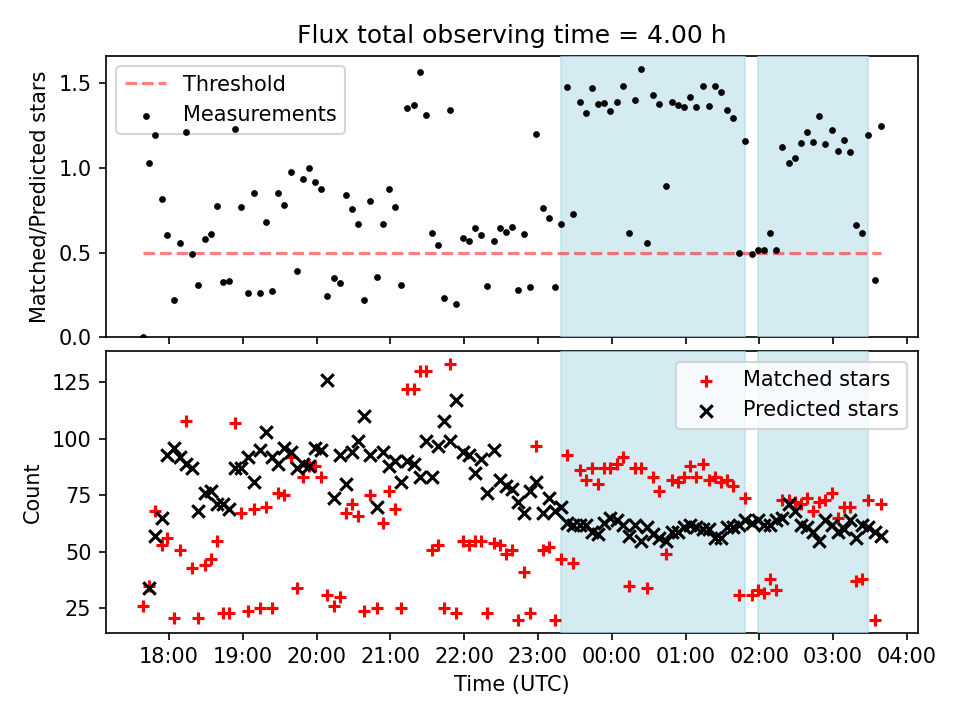 Flux total observing time = 4.00 h

Threshold
Measurements

Matched/Predicted stars

1.5
1.0
0.5
0.0

Matched stars
Predicted stars

Count

125
100
75
50
25

18:00 19:00 20:00 21:00 22:00 23:00 00:00 01:00 02:00 03:00 04:00

Time (UTC)